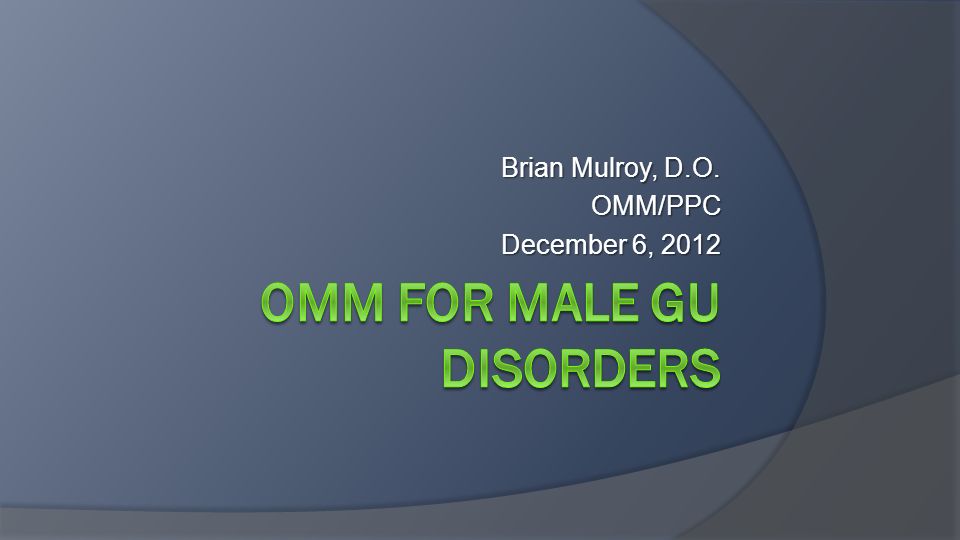 Brian Mulroy, D.O.
OMM/PPC
December 6, 2012

OMM FOR MALE GU DISORDERS